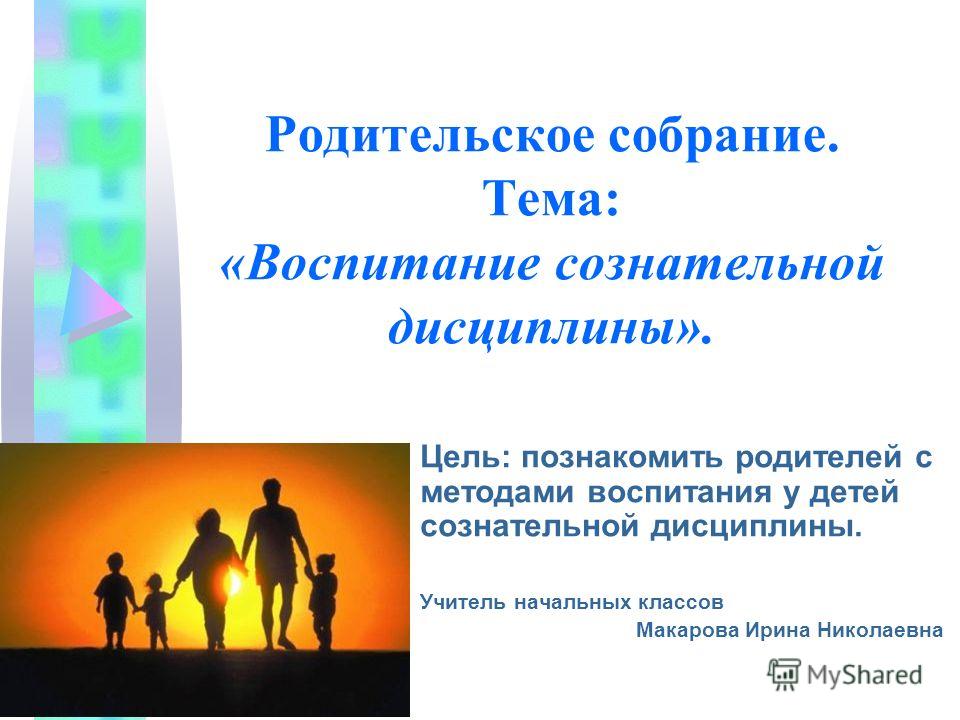 Родительское собрание.
Тема:
«Воспитание сознательной дисциплины».

Цель: познакомить родителей с методами воспитания у детей сознательной дисциплины.

Учитель начальных классов
Макарова Ирина Николаевна

MyShared